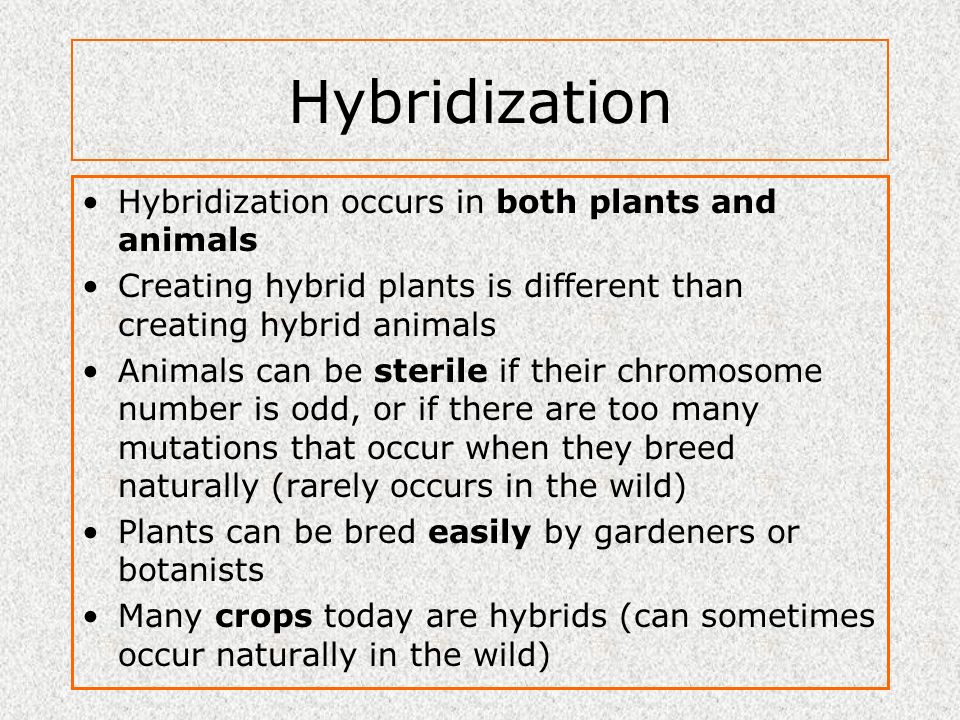 Hybridization

• Hybridization occurs in both plants and animals
• Creating hybrid plants is different than creating hybrid animals
• Animals can be sterile if their chromosome number is odd, or if there are too many mutations that occur when they breed naturally (rarely occurs in the wild)
• Plants can be bred easily by gardeners or botanists
• Many crops today are hybrids (can sometimes occur naturally in the wild)